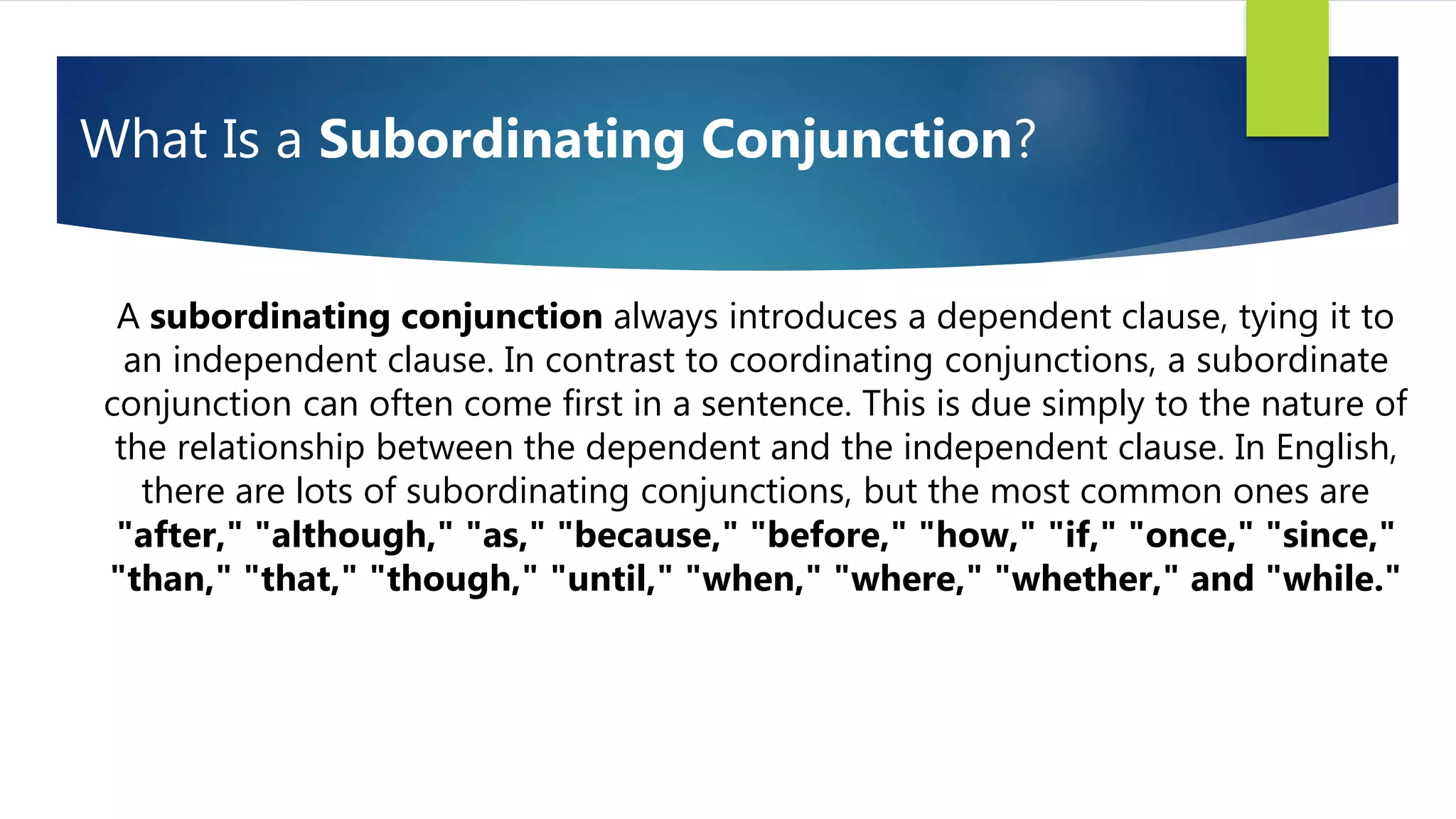 What Is a Subordinating Conjunction?

A subordinating conjunction always introduces a dependent clause, tying it to an independent clause. In contrast to coordinating conjunctions, a subordinate conjunction can often come first in a sentence. This is due simply to the nature of the relationship between the dependent and the independent clause. In English, there are lots of subordinating conjunctions, but the most common ones are "after," "although," "as," "because," "before," "how," "if," "once," "since," "than," "that," "though," "until," "when," "where," "whether," and "while."